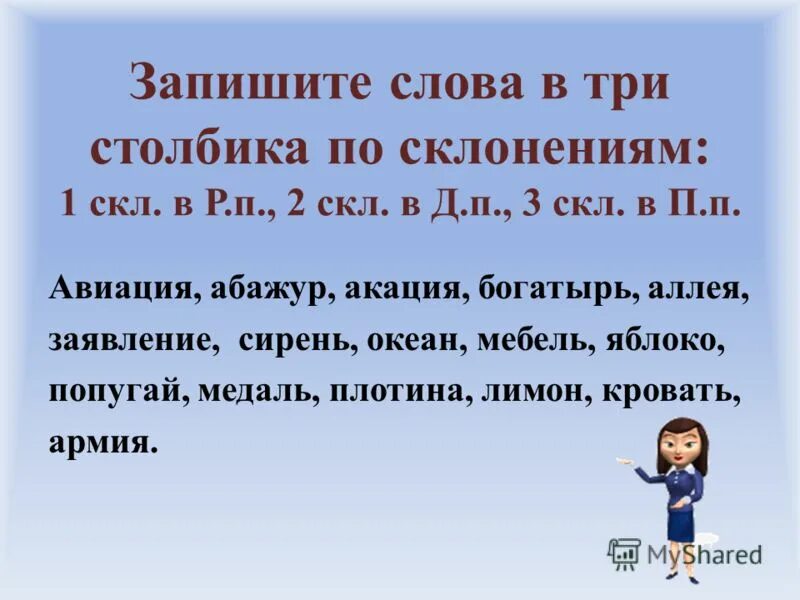 Запишите слова в три столбика по склонениям:
1 скл. в Р.п., 2 скл. в Д.п., 3 скл. в П.п.

Авиация, абажур, акация, богатырь, аллея, заявление, сирень, океан, мебель, яблоко, попугай, медаль, плотина, лимон, кровать, армия.

MyShared